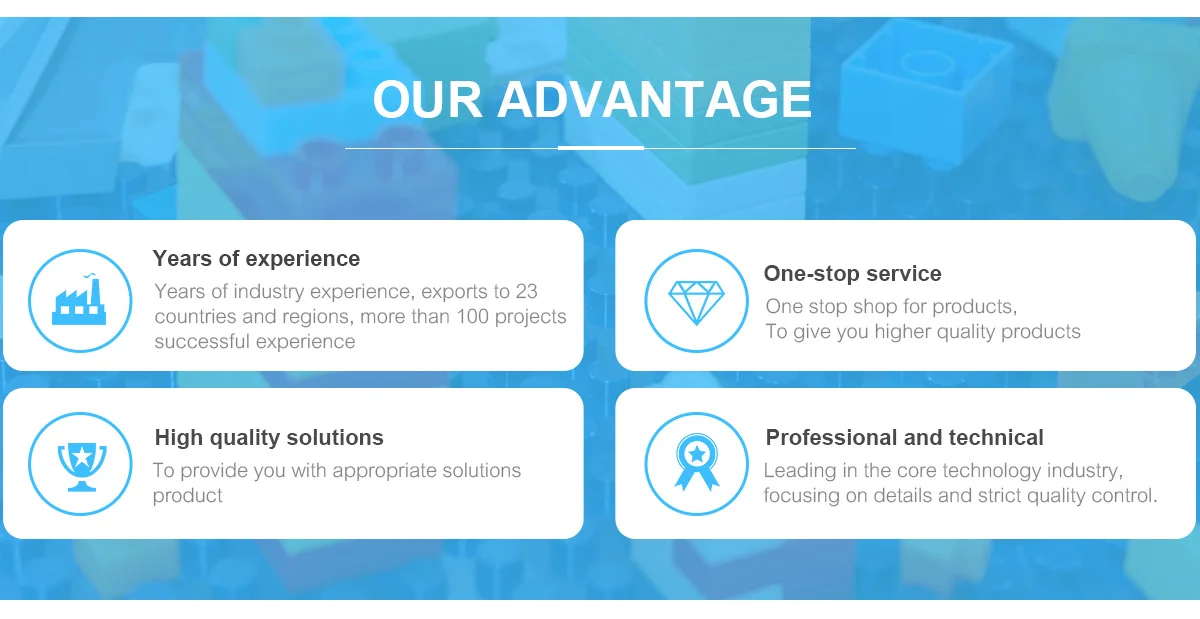 OUR ADVANTAGE

Years of experience
Years of industry experience, exports to 23 countries and regions, more than 100 projects successful experience

One-stop service
One stop shop for products,
To give you higher quality products

High quality solutions
To provide you with appropriate solutions product

Professional and technical
Leading in the core technology industry, focusing on details and strict quality control.